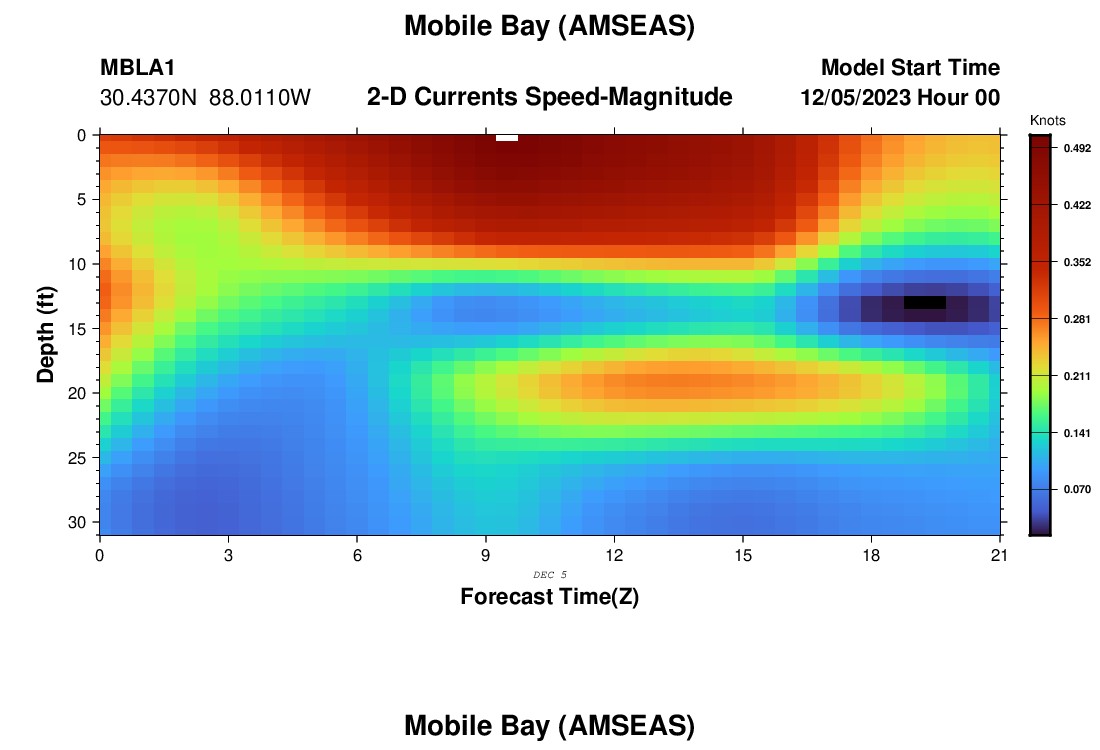 Mobile Bay (AMSEAS)

MBLA1
30.4370N 88.0110W

2-D Currents Speed-Magnitude

Model Start Time
12/05/2023 Hour 00

Knots
0.492
0.422
0.352
0.281
0.211
0.141
0.070

Depth (ft)
0
5
10
15
20
25
30

0
3
6
9
12
15
18
21

DEC 5

Forecast Time(Z)

Mobile Bay (AMSEAS)